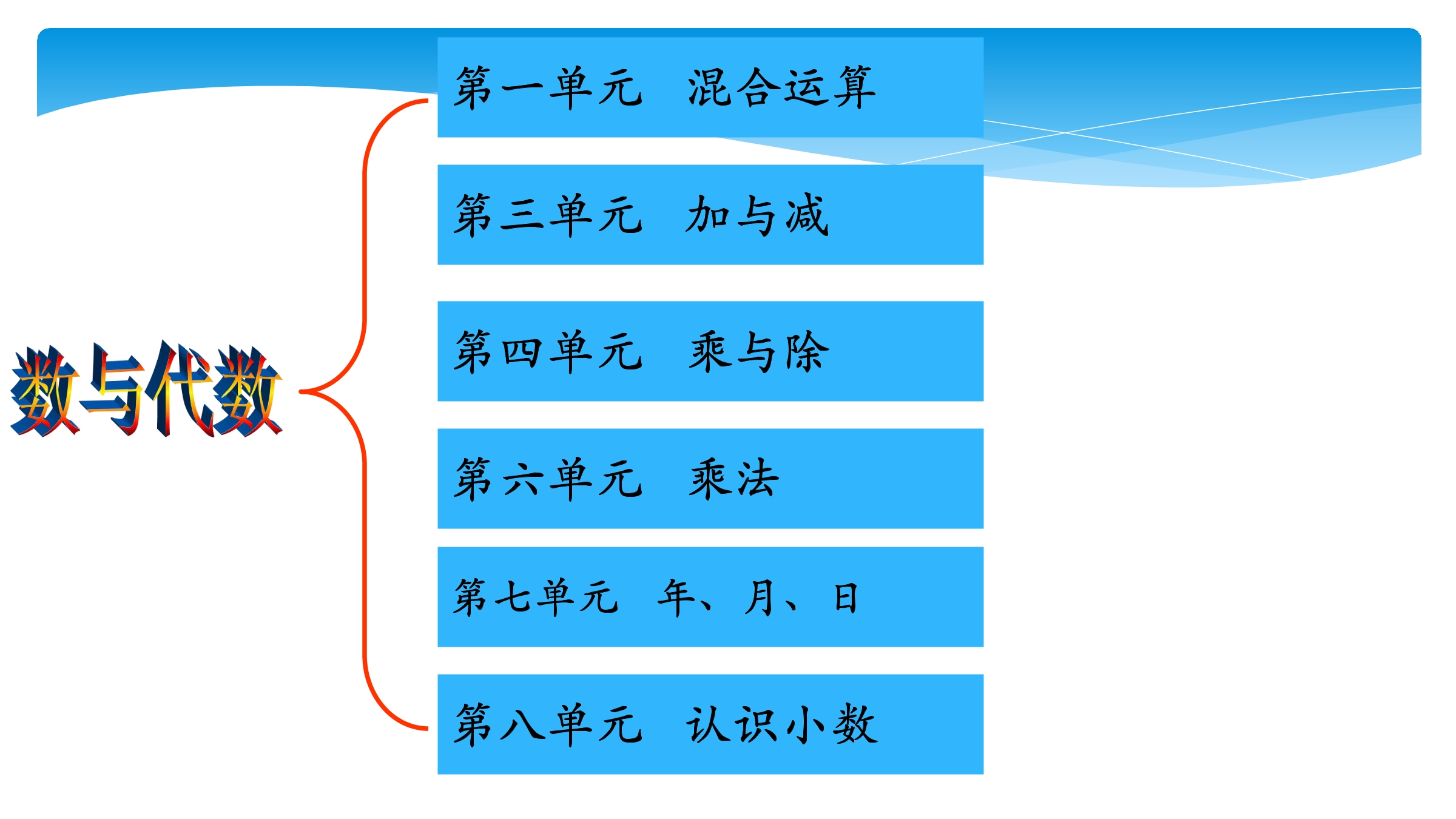 数与代数

第一单元 混合运算

第三单元 加与减

第四单元 乘与除

第六单元 乘法

第七单元 年、月、日

第八单元 认识小数